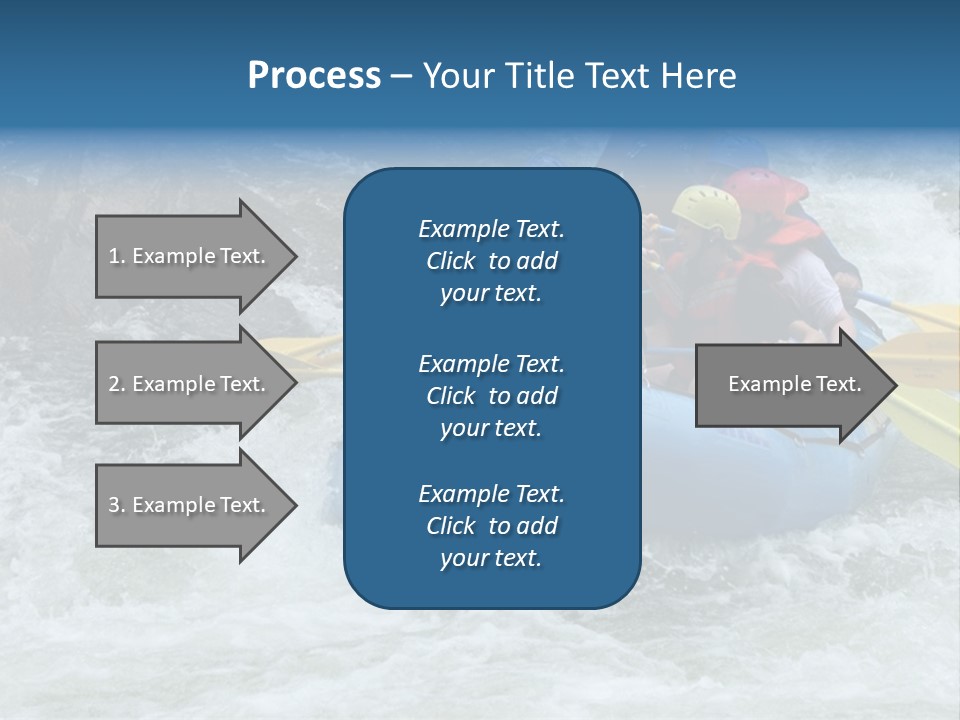 Process – Your Title Text Here

1. Example Text.

2. Example Text.

3. Example Text.

Example Text. Click to add your text.

Example Text. Click to add your text.

Example Text. Click to add your text.

Example Text.